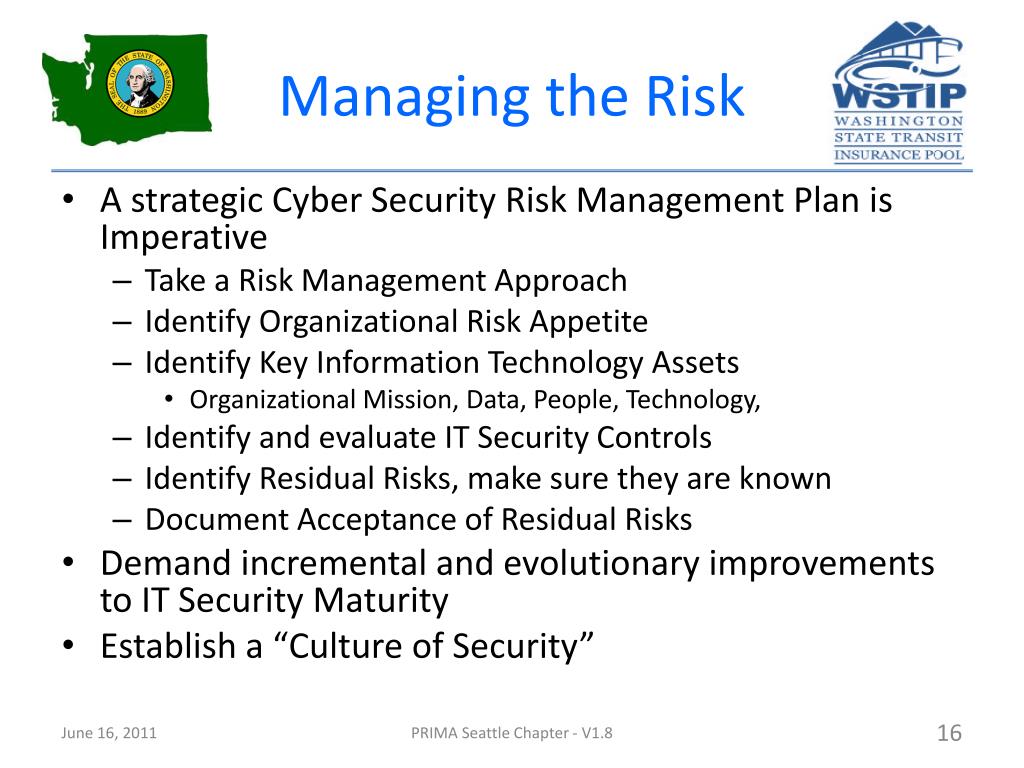 THE SEAL OF THE STATE OF WASHINGTON 1889

Managing the Risk

WSTIP
WASHINGTON
STATE TRANSIT
INSURANCE POOL

• A strategic Cyber Security Risk Management Plan is Imperative
– Take a Risk Management Approach
– Identify Organizational Risk Appetite
– Identify Key Information Technology Assets
• Organizational Mission, Data, People, Technology,
– Identify and evaluate IT Security Controls
– Identify Residual Risks, make sure they are known
– Document Acceptance of Residual Risks
• Demand incremental and evolutionary improvements to IT Security Maturity
• Establish a “Culture of Security”

June 16, 2011

PRIMA Seattle Chapter - V1.8

16